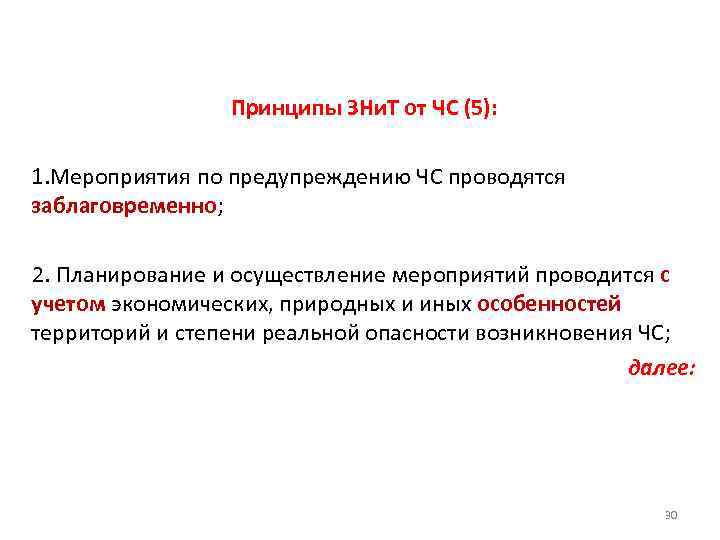 Принципы ЗНиТ от ЧС (5):

1.Мероприятия по предупреждению ЧС проводятся заблаговременно;

2. Планирование и осуществление мероприятий проводится с учетом экономических, природных и иных особенностей территорий и степени реальной опасности возникновения ЧС;

далее:

30